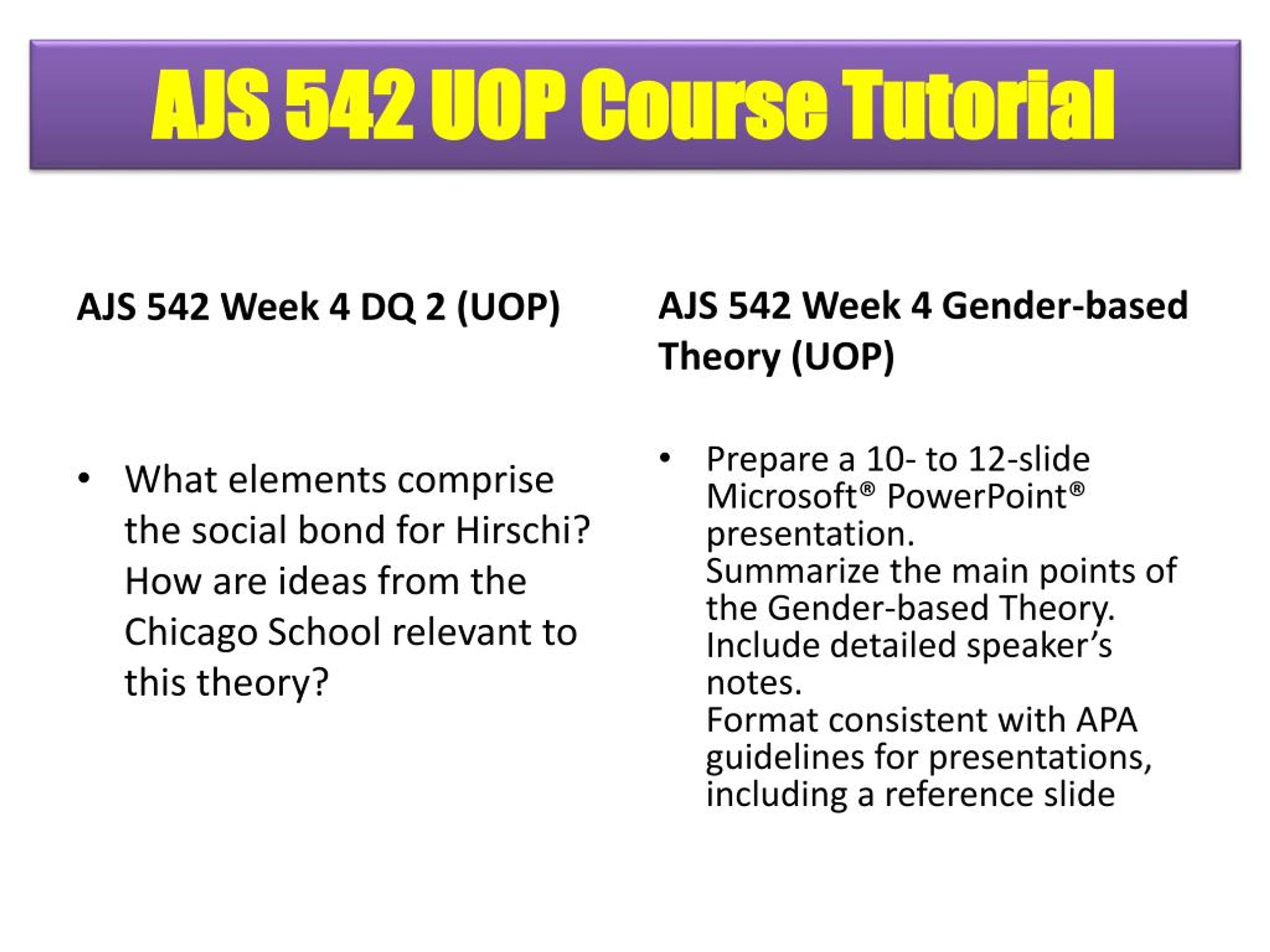 AJS 542 UOP Course Tutorial

AJS 542 Week 4 DQ 2 (UOP)

• What elements comprise the social bond for Hirschi? How are ideas from the Chicago School relevant to this theory?

AJS 542 Week 4 Gender-based Theory (UOP)

• Prepare a 10- to 12-slide Microsoft® PowerPoint® presentation.
Summarize the main points of the Gender-based Theory.
Include detailed speaker's notes.
Format consistent with APA guidelines for presentations, including a reference slide